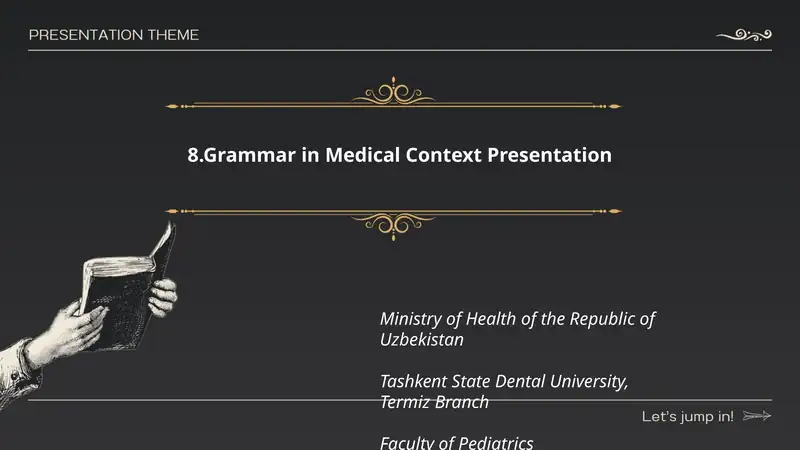 PRESENTATION THEME

8.Grammar in Medical Context Presentation

Ministry of Health of the Republic of Uzbekistan

Tashkent State Dental University, Termiz Branch

Faculty of Pediatrics

Let's jump in!